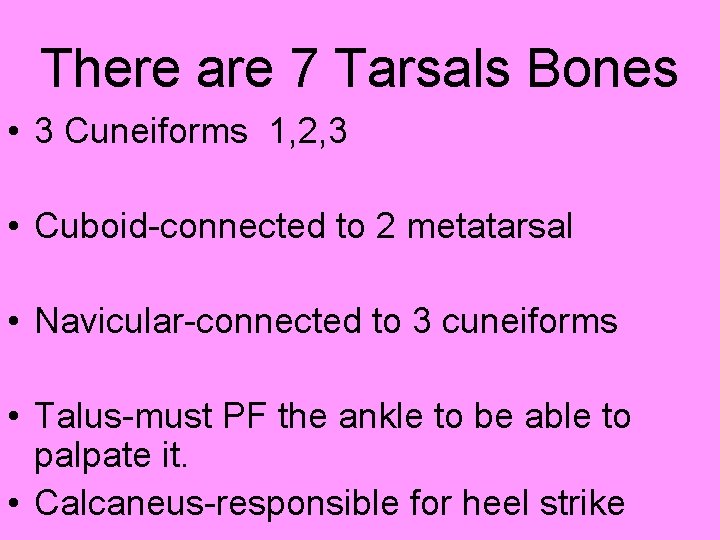 There are 7 Tarsals Bones

• 3 Cuneiforms 1,2,3

• Cuboid-connected to 2 metatarsal

• Navicular-connected to 3 cuneiforms

• Talus-must PF the ankle to be able to palpate it.

• Calcaneus-responsible for heel strike